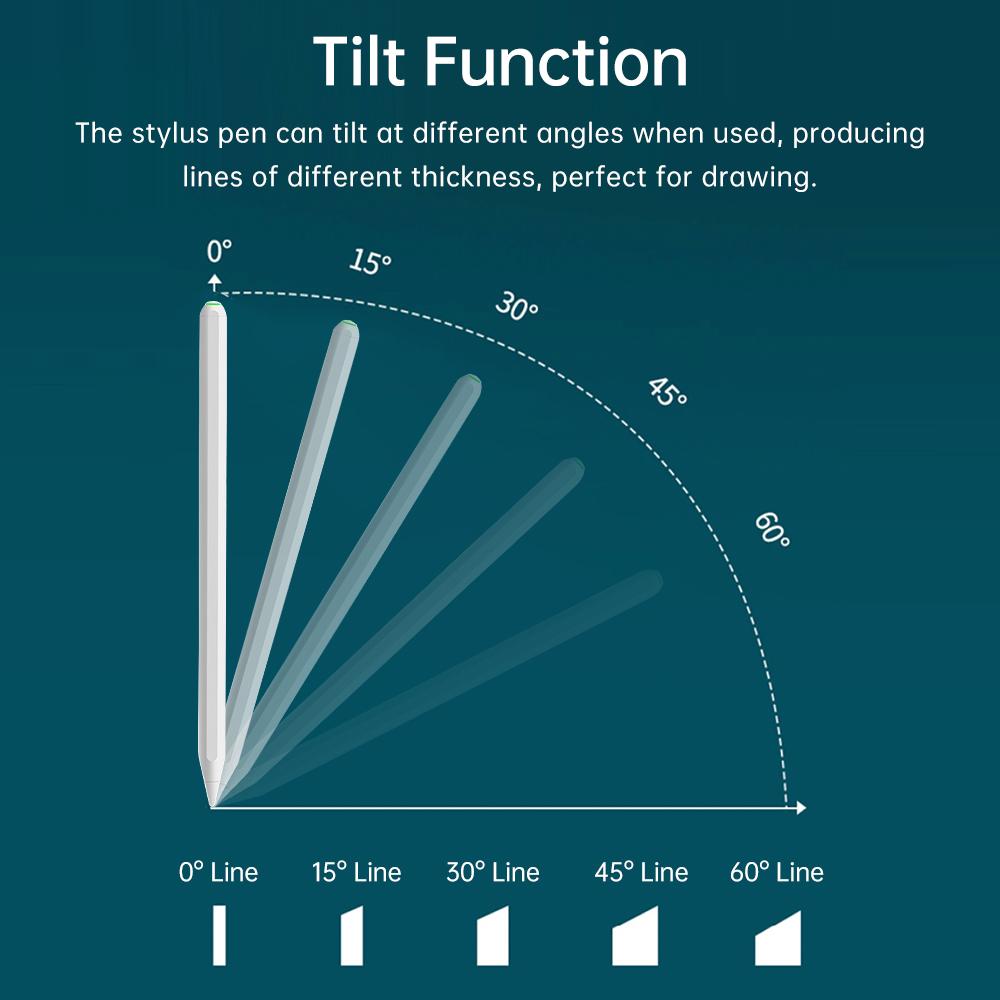 Tilt Function

The stylus pen can tilt at different angles when used, producing lines of different thickness, perfect for drawing.

0°
15°
30°
45°
60°

0° Line
15° Line
30° Line
45° Line
60° Line